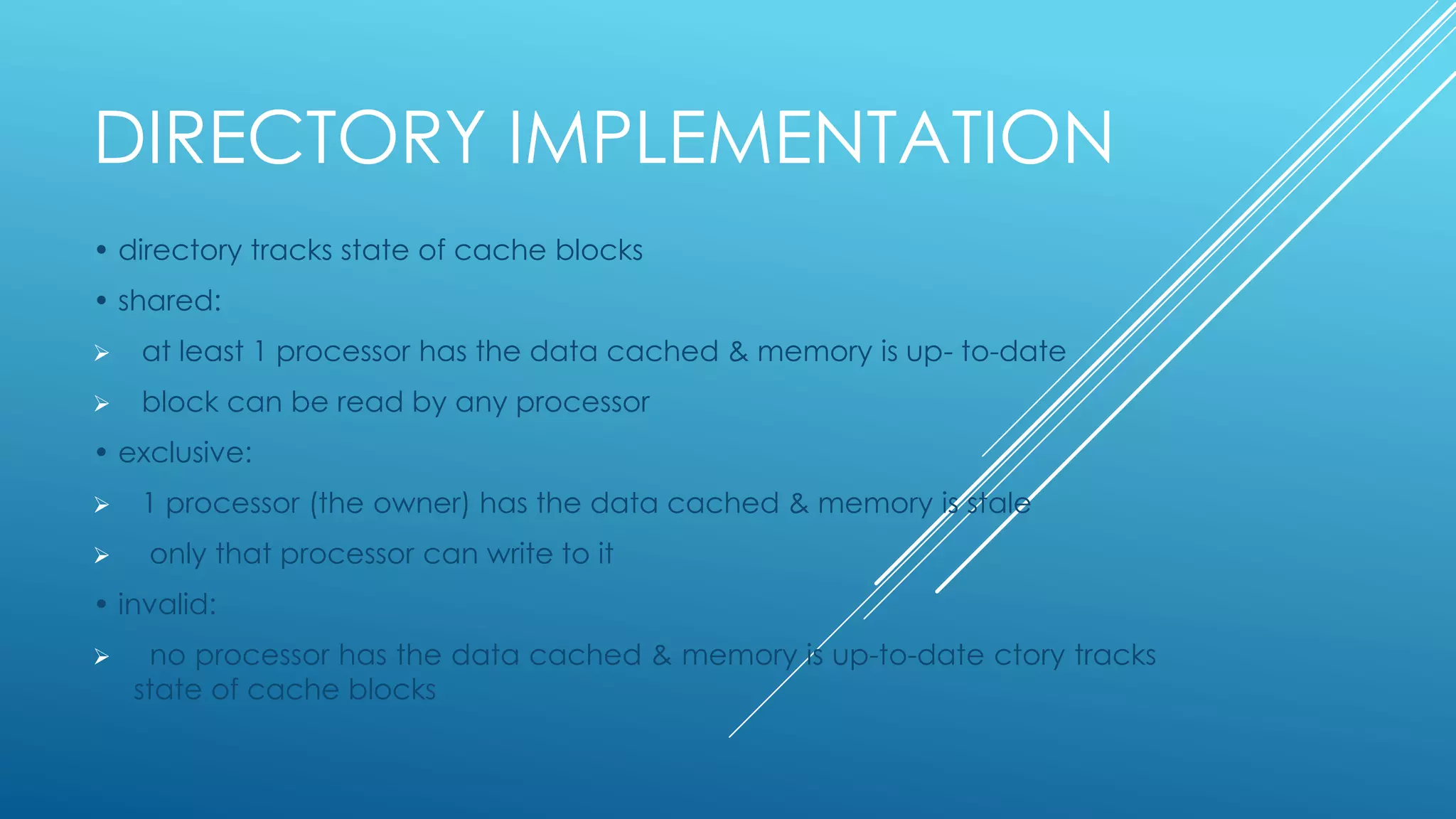 DIRECTORY IMPLEMENTATION

• directory tracks state of cache blocks

• shared:

➢ at least 1 processor has the data cached & memory is up- to-date

➢ block can be read by any processor

• exclusive:

➢ 1 processor (the owner) has the data cached & memory is stale

➢ only that processor can write to it

• invalid:

➢ no processor has the data cached & memory is up-to-date ctory tracks state of cache blocks